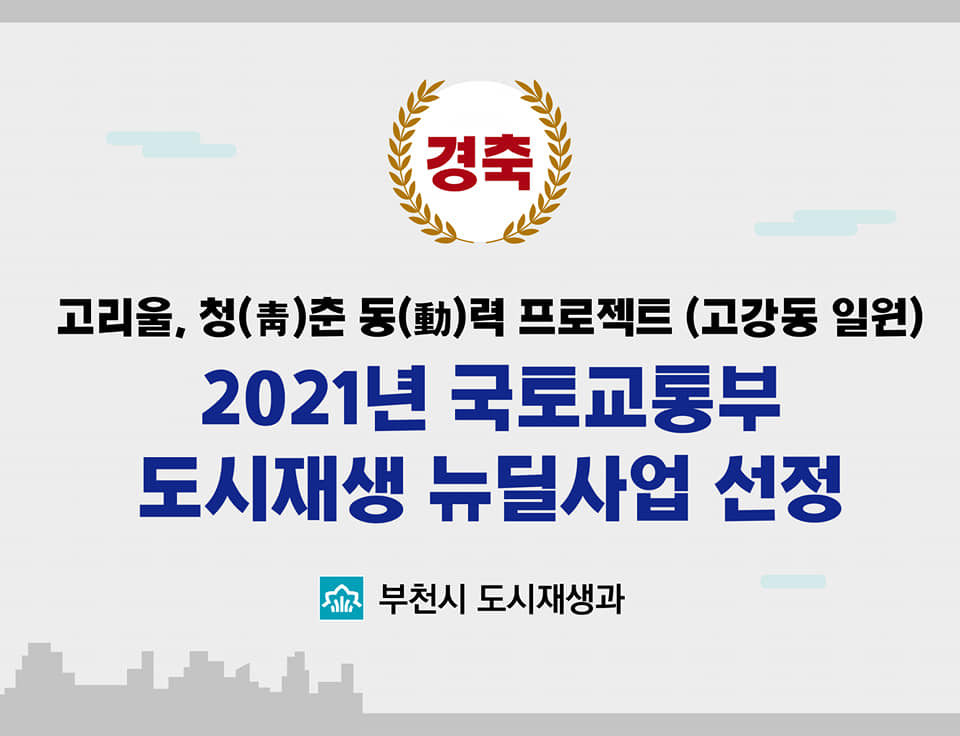 경축

고리울, 청(靑)춘 동(動)력 프로젝트 (고강동 일원)

2021년 국토교통부
도시재생 뉴딜사업 선정

부천시 도시재생과